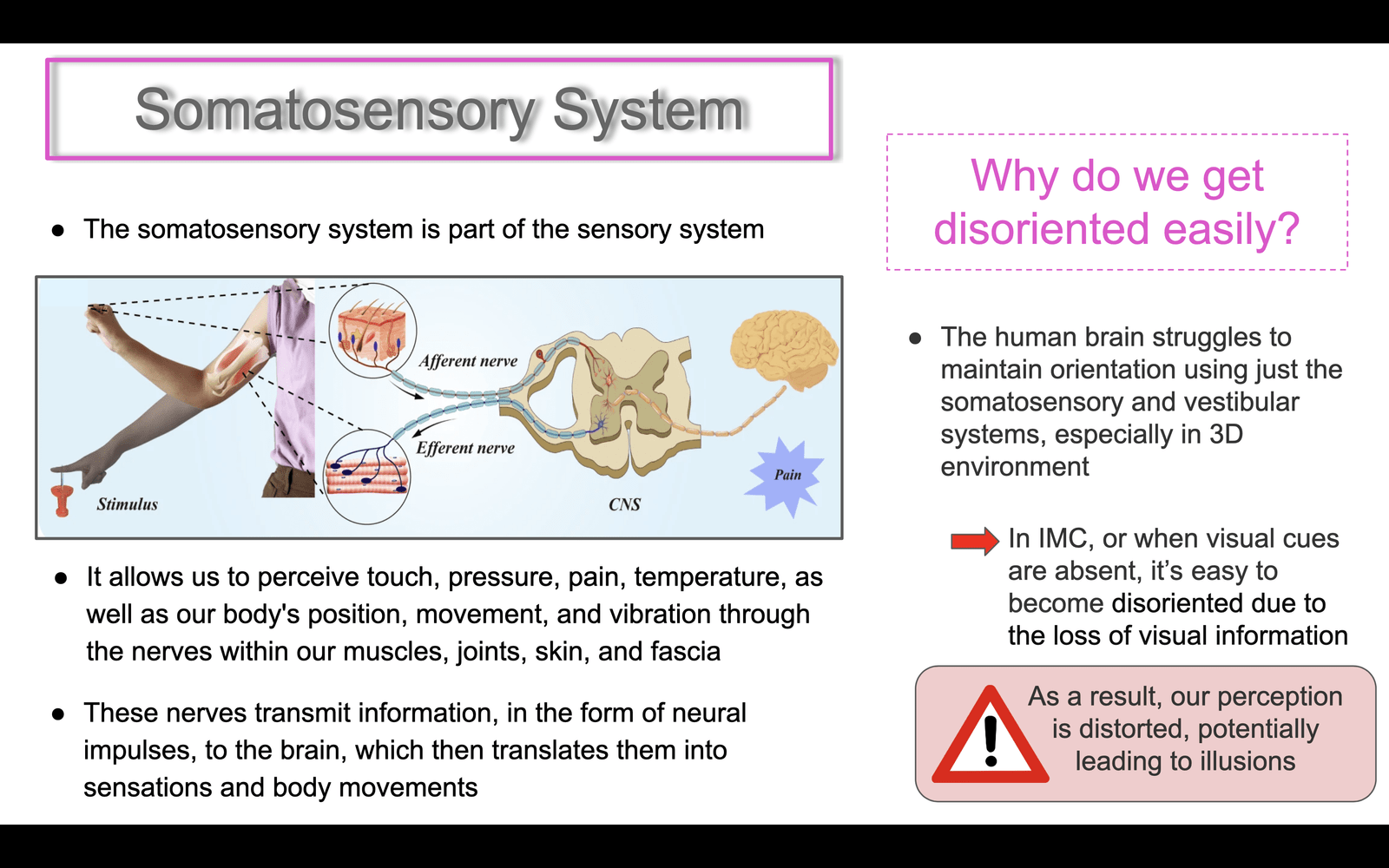 Somatosensory System

● The somatosensory system is part of the sensory system

Afferent nerve

Efferent nerve

Stimulus

CNS

Pain

● It allows us to perceive touch, pressure, pain, temperature, as well as our body's position, movement, and vibration through the nerves within our muscles, joints, skin, and fascia

● These nerves transmit information, in the form of neural impulses, to the brain, which then translates them into sensations and body movements

Why do we get disoriented easily?

● The human brain struggles to maintain orientation using just the somatosensory and vestibular systems, especially in 3D environment

In IMC, or when visual cues are absent, it's easy to become disoriented due to the loss of visual information

As a result, our perception is distorted, potentially leading to illusions